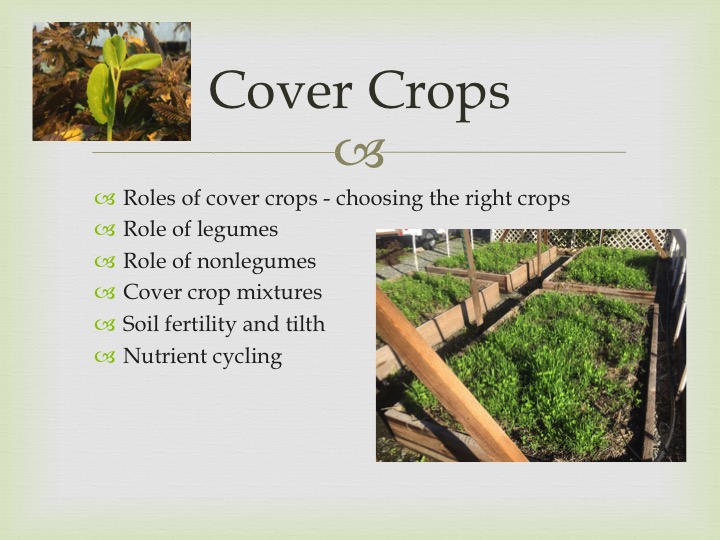 Cover Crops

Roles of cover crops - choosing the right crops
Role of legumes
Role of nonlegumes
Cover crop mixtures
Soil fertility and tilth
Nutrient cycling